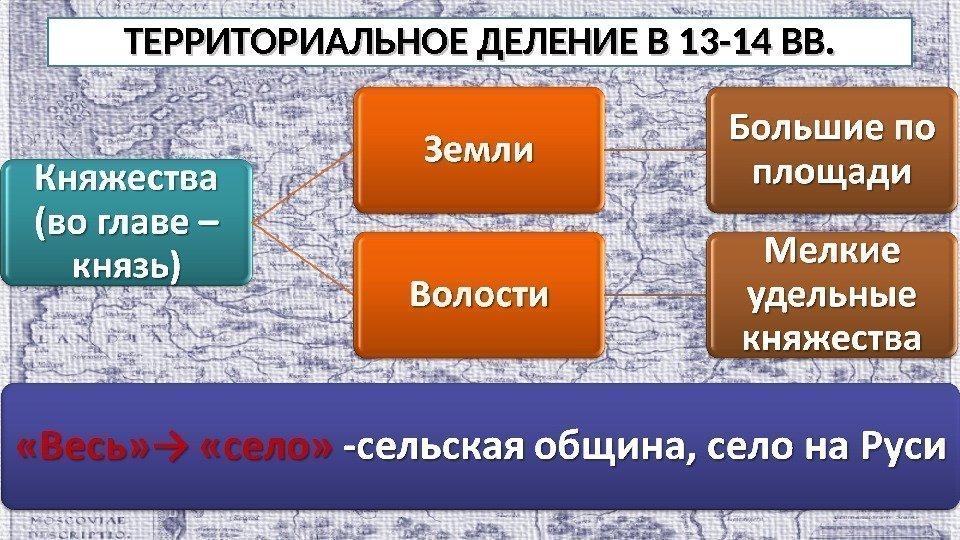 ТЕРРИТОРИАЛЬНОЕ ДЕЛЕНИЕ В 13-14 ВВ.

Княжества (во главе – князь)

Земли

Большие по площади

Волости

Мелкие удельные княжества

«Весь»→ «село» -сельская община, село на Руси

MOSCOVIAE DESCRIPTIO.